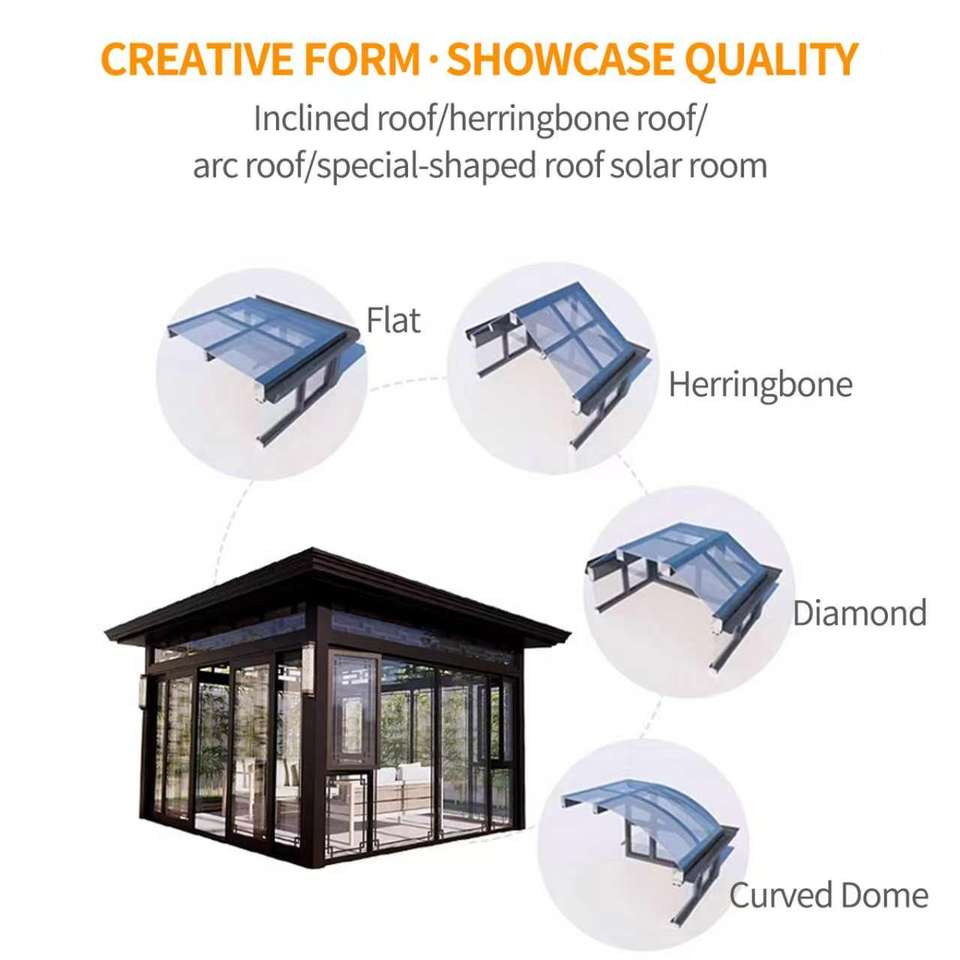 CREATIVE FORM · SHOWCASE QUALITY

Inclined roof/herringbone roof/
arc roof/special-shaped roof solar room

Flat

Herringbone

Diamond

Curved Dome